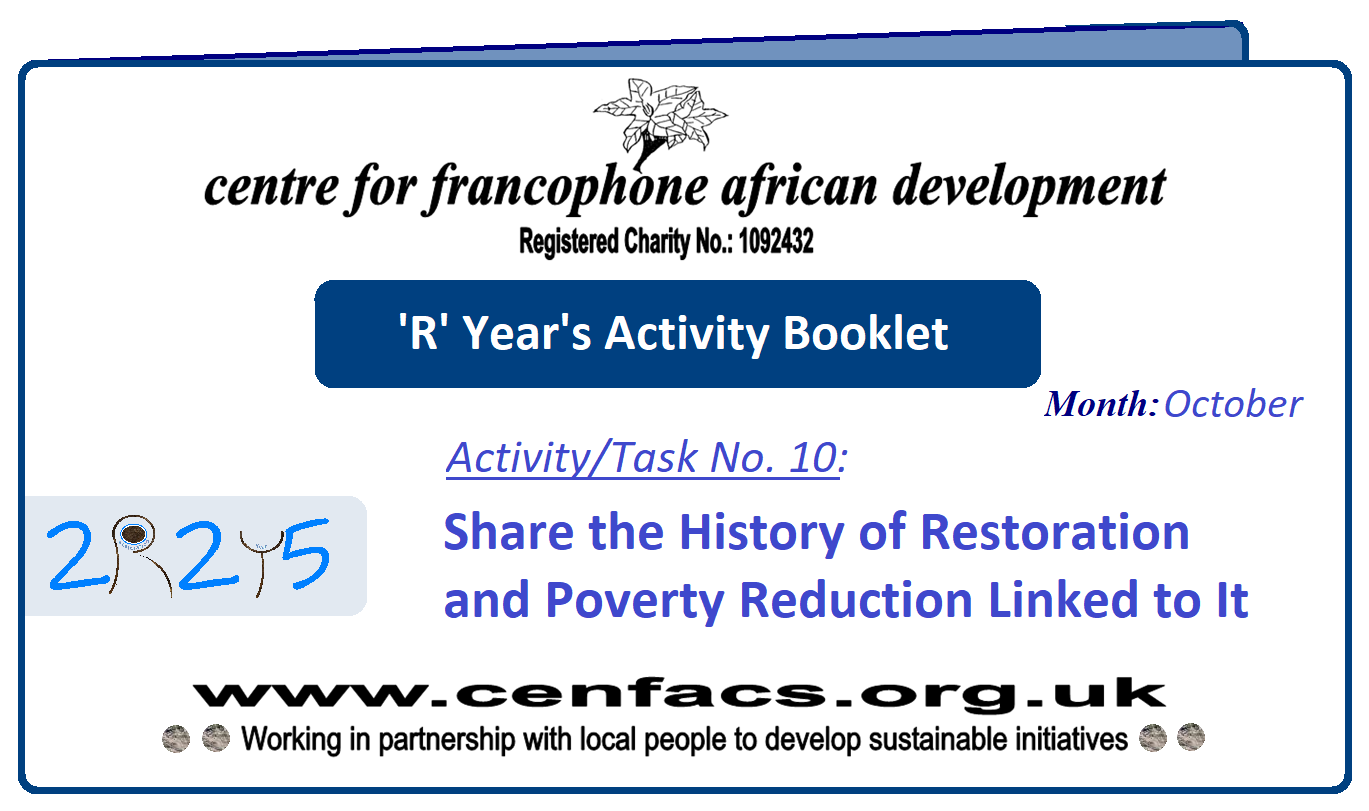 centre for francophone african development

Registered Charity No.: 1092432

'R' Year's Activity Booklet

Month: October

Activity/Task No. 10:

2R2Y5

Share the History of Restoration and Poverty Reduction Linked to It

www.cenfacs.org.uk

Working in partnership with local people to develop sustainable initiatives